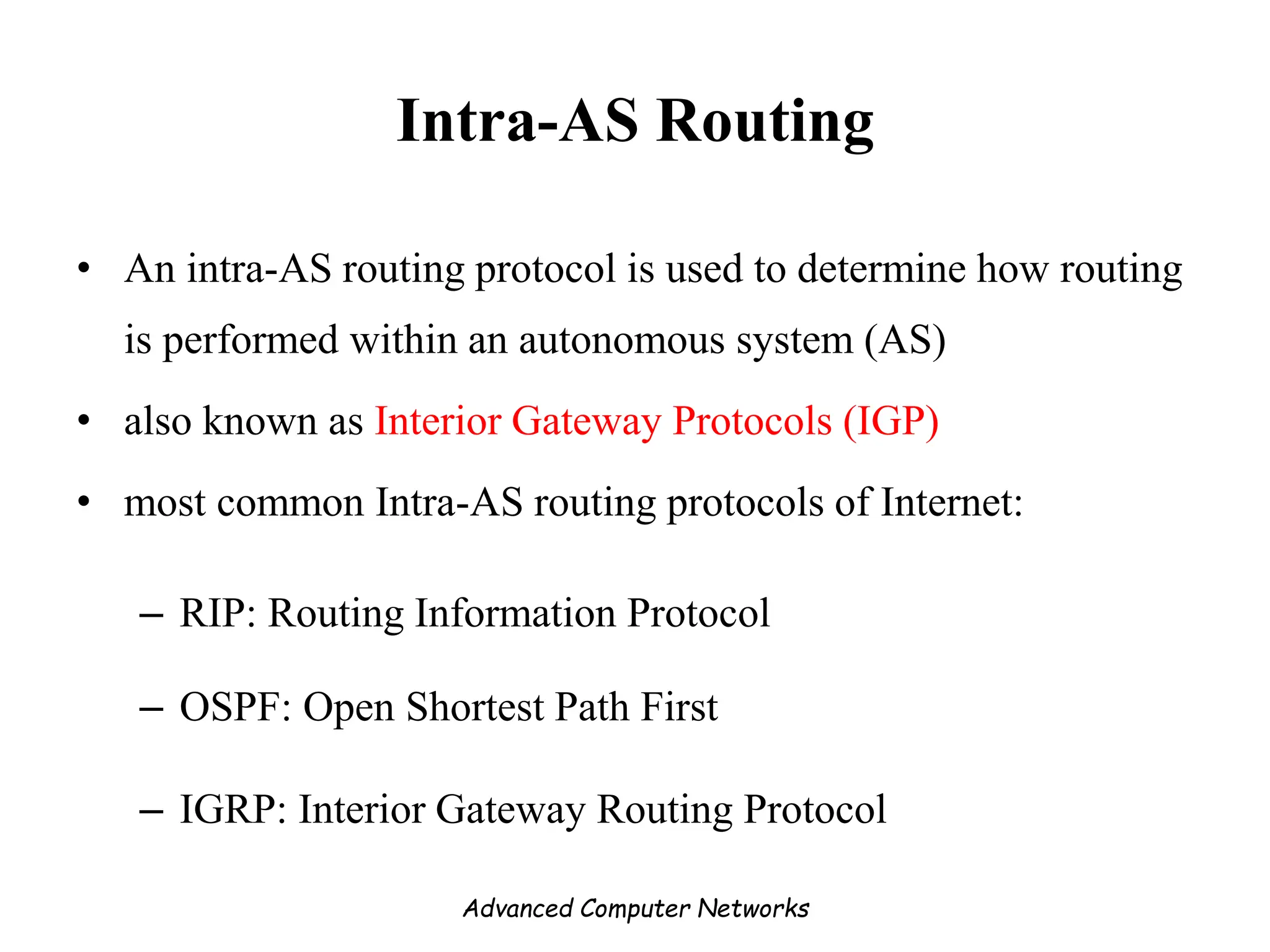 Intra-AS Routing

• An intra-AS routing protocol is used to determine how routing is performed within an autonomous system (AS)

• also known as Interior Gateway Protocols (IGP)

• most common Intra-AS routing protocols of Internet:

– RIP: Routing Information Protocol

– OSPF: Open Shortest Path First

– IGRP: Interior Gateway Routing Protocol

Advanced Computer Networks